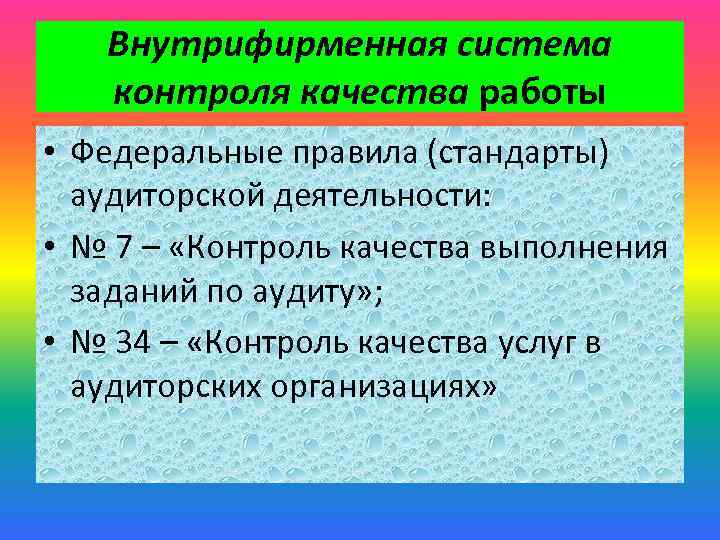 Внутрифирменная система контроля качества работы

• Федеральные правила (стандарты) аудиторской деятельности:
• № 7 – «Контроль качества выполнения заданий по аудиту»;
• № 34 – «Контроль качества услуг в аудиторских организациях»